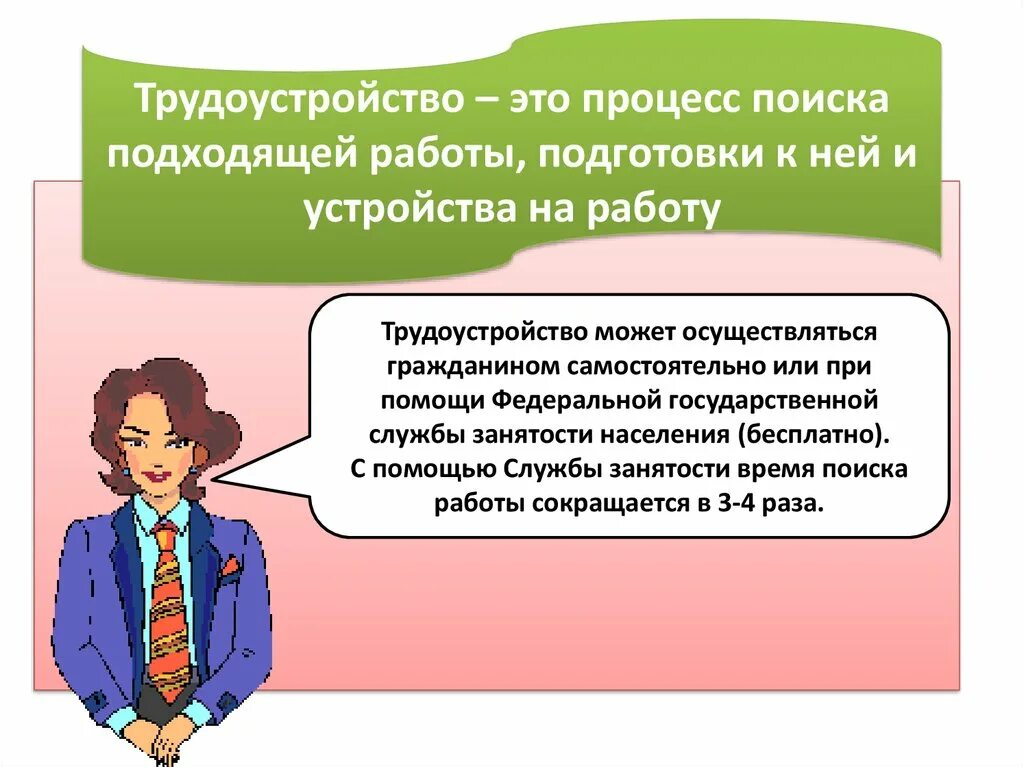 Трудоустройство – это процесс поиска подходящей работы, подготовки к ней и устройства на работу

Трудоустройство может осуществляться гражданином самостоятельно или при помощи Федеральной государственной службы занятости населения (бесплатно).
С помощью Службы занятости время поиска работы сокращается в 3-4 раза.